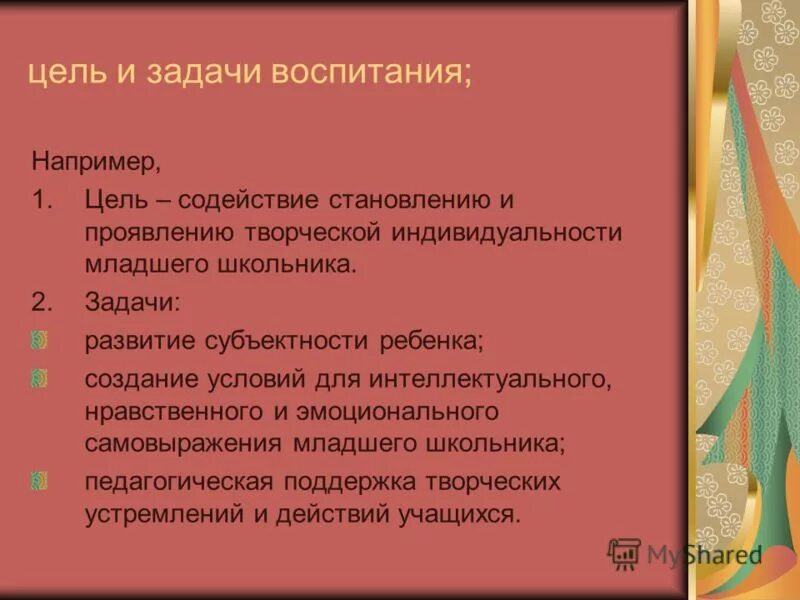 цель и задачи воспитания;

Например,

1. Цель – содействие становлению и проявлению творческой индивидуальности младшего школьника.

2. Задачи:

развитие субъектности ребенка;

создание условий для интеллектуального, нравственного и эмоционального самовыражения младшего школьника;

педагогическая поддержка творческих устремлений и действий учащихся.

MyShared